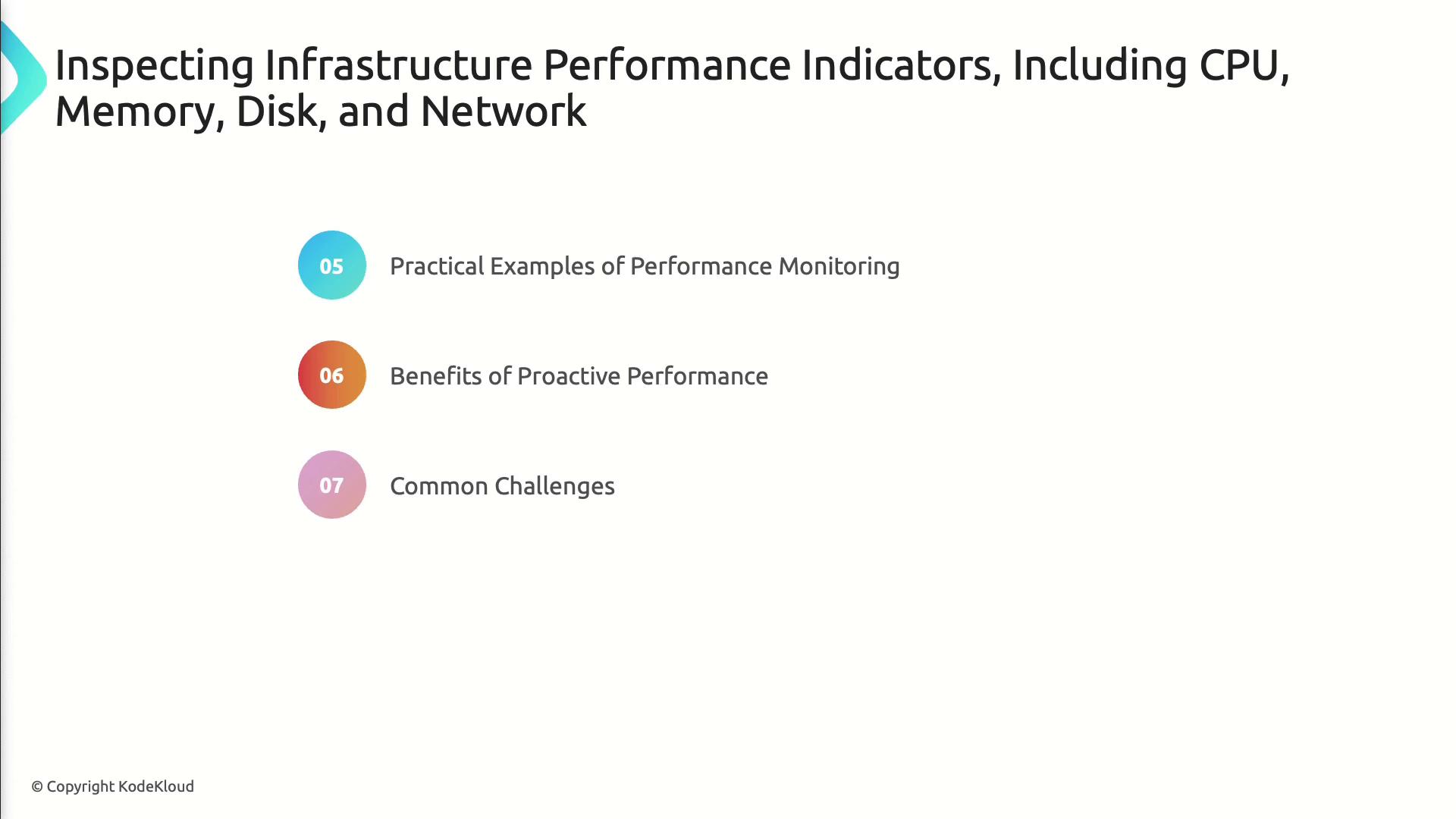 Inspecting Infrastructure Performance Indicators, Including CPU, Memory, Disk, and Network

05 Practical Examples of Performance Monitoring

06 Benefits of Proactive Performance

07 Common Challenges

© Copyright KodeKloud